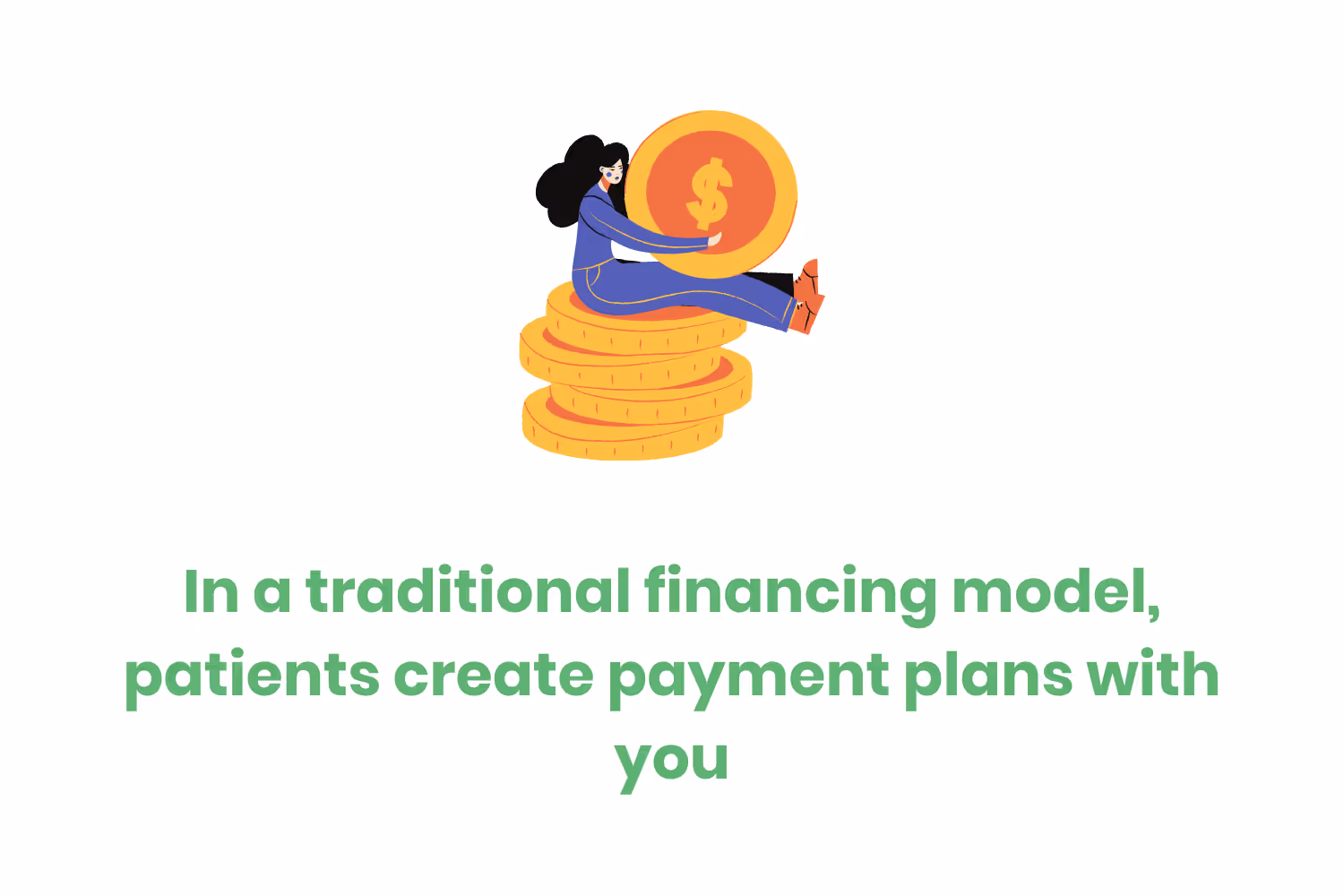 $

In a traditional financing model, patients create payment plans with you